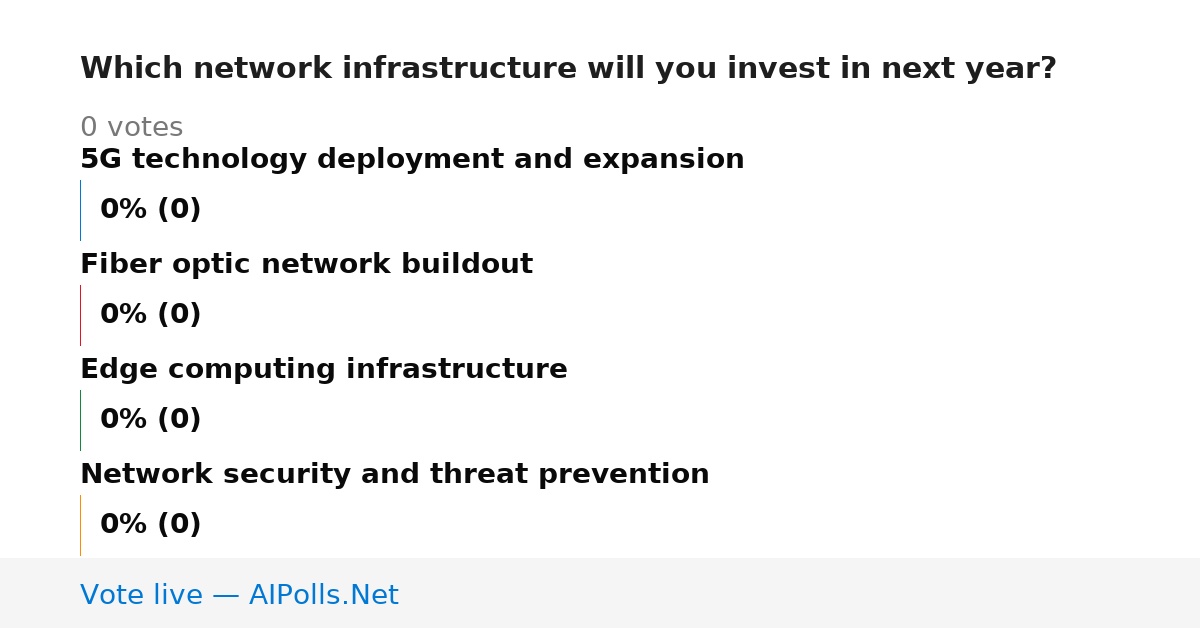 Which network infrastructure will you invest in next year?

0 votes

5G technology deployment and expansion

0% (0)

Fiber optic network buildout

0% (0)

Edge computing infrastructure

0% (0)

Network security and threat prevention

0% (0)

Vote live — AIPolls.Net